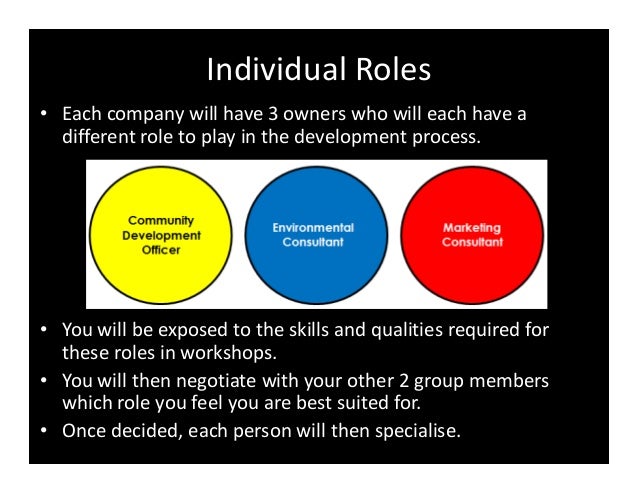 Individual Roles

• Each company will have 3 owners who will each have a different role to play in the development process.

Community Development Officer

Environmental Consultant

Marketing Consultant

• You will be exposed to the skills and qualities required for these roles in workshops.
• You will then negotiate with your other 2 group members which role you feel you are best suited for.
• Once decided, each person will then specialise.